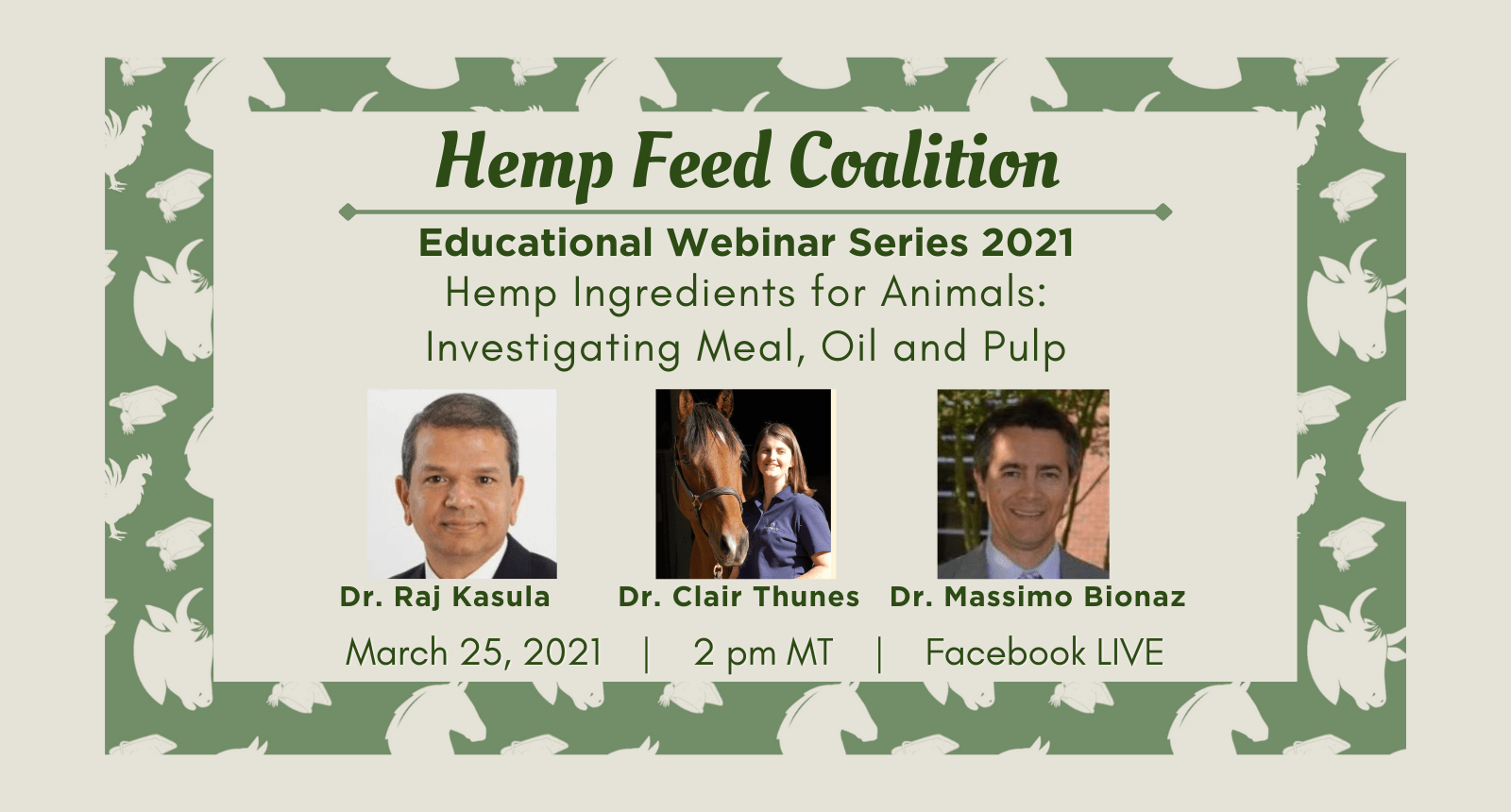 Hemp Feed Coalition

Educational Webinar Series 2021

Hemp Ingredients for Animals:
Investigating Meal, Oil and Pulp

Dr. Raj Kasula

Dr. Clair Thunes

Dr. Massimo Bionaz

March 25, 2021 | 2 pm MT | Facebook LIVE